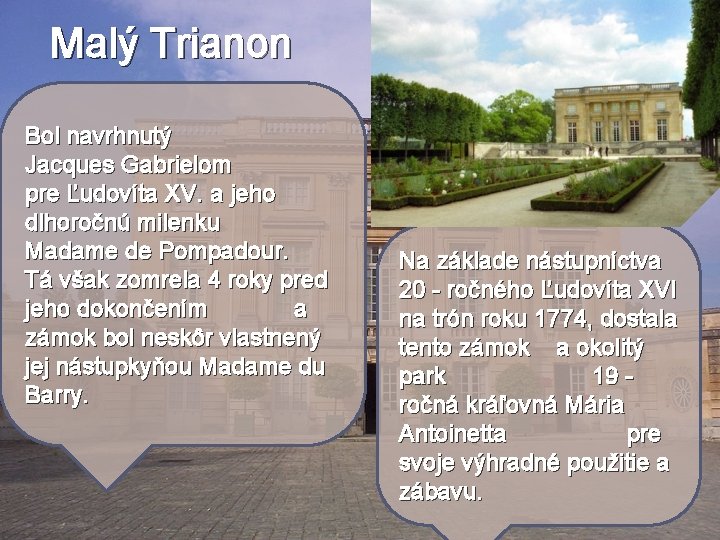 Malý Trianon

Bol navrhnutý Jacques Gabrielom pre Ľudovíta XV. a jeho dlhoročnú milenku Madame de Pompadour. Tá však zomrela 4 roky pred jeho dokončením a zámok bol neskôr vlastnený jej nástupkyňou Madame du Barry.

Na základe nástupníctva 20 - ročného Ľudovíta XVI na trón roku 1774, dostala tento zámok a okolitý park 19 - ročná kráľovná Mária Antoinetta pre svoje výhradné použitie a zábavu.